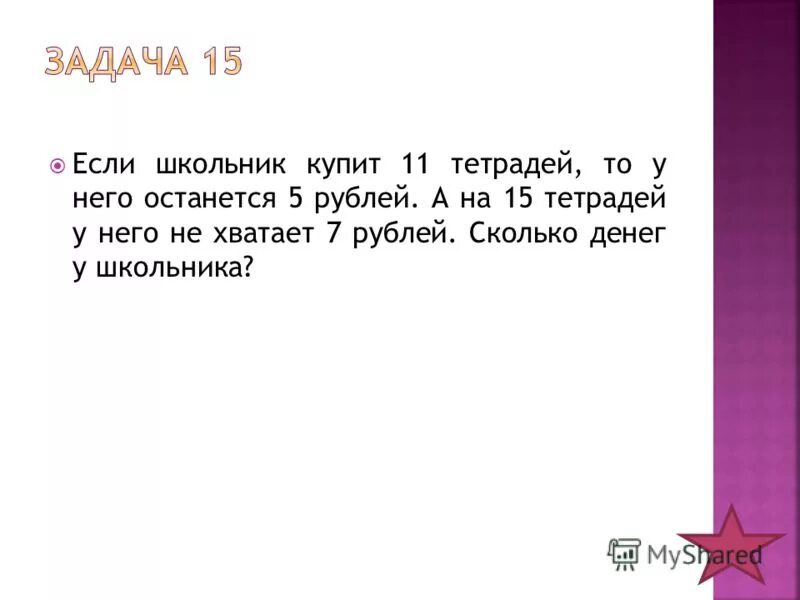 ЗАДАЧА 15

Если школьник купит 11 тетрадей, то у него останется 5 рублей. А на 15 тетрадей у него не хватает 7 рублей. Сколько денег у школьника?

MyShared